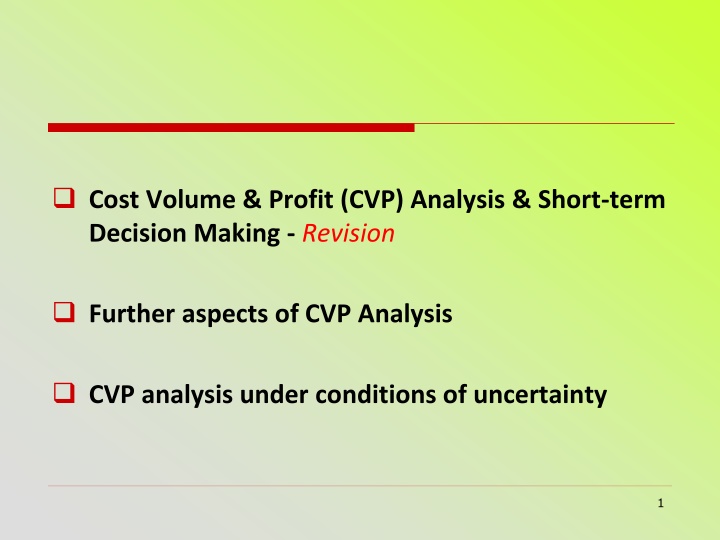 Cost Volume & Profit (CVP) Analysis & Short-term Decision Making - Revision

Further aspects of CVP Analysis

CVP analysis under conditions of uncertainty

1